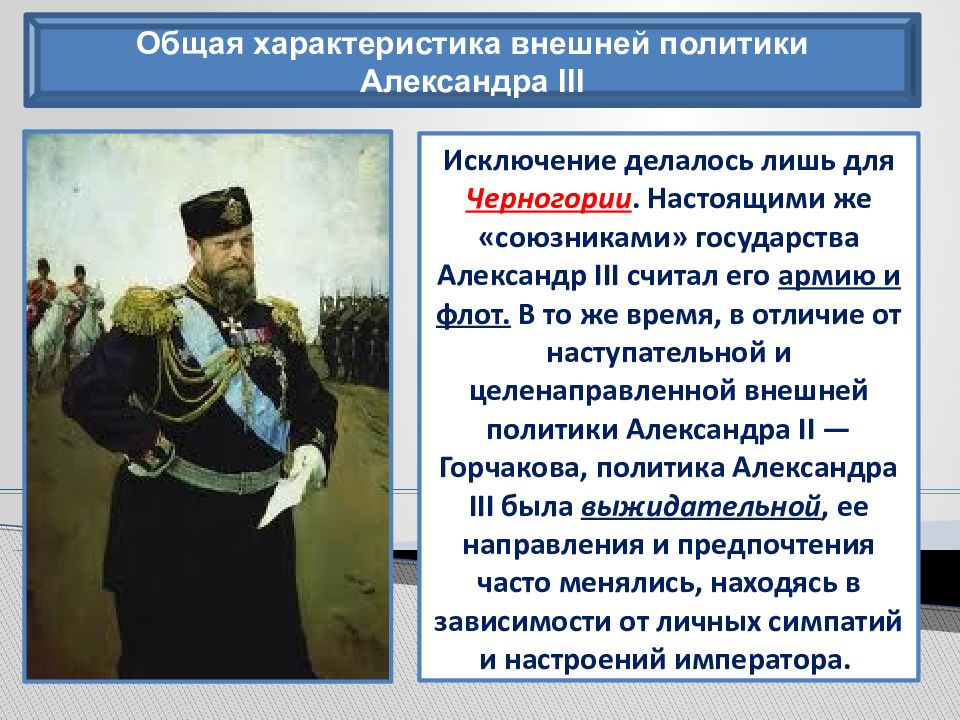 Общая характеристика внешней политики Александра III

Исключение делалось лишь для Черногории. Настоящими же «союзниками» государства Александр III считал его армию и флот. В то же время, в отличие от наступательной и целенаправленной внешней политики Александра II — Горчакова, политика Александра III была выжидательной, ее направления и предпочтения часто менялись, находясь в зависимости от личных симпатий и настроений императора.